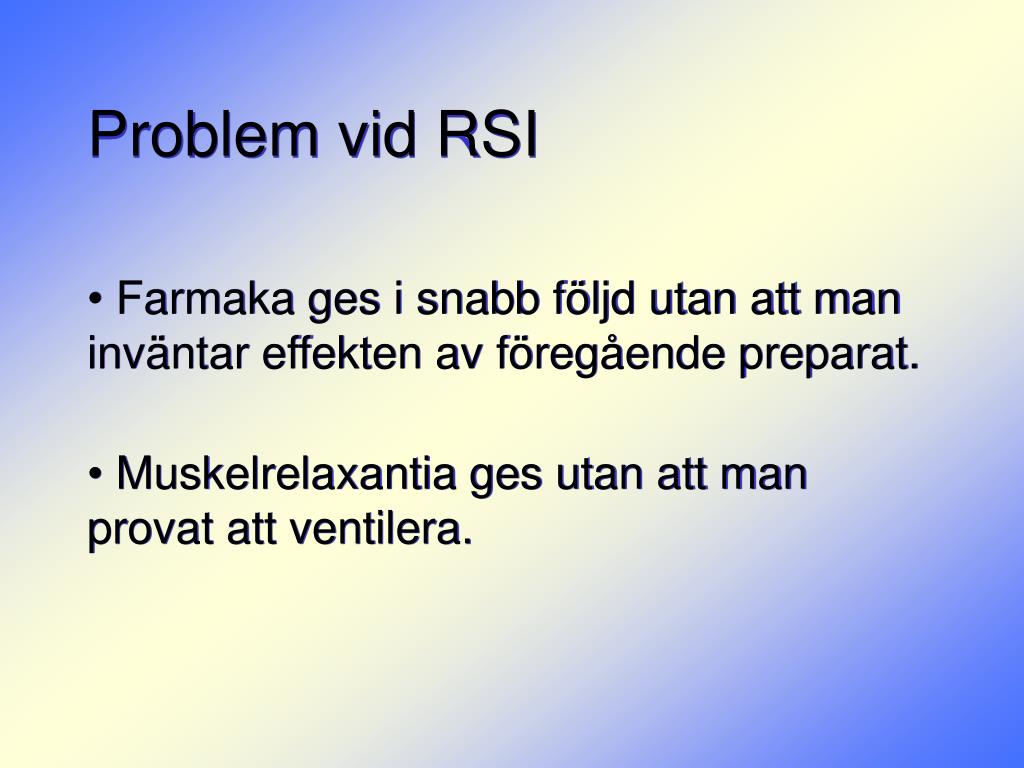 Problem vid RSI

• Farmaka ges i snabb följd utan att man inväntar effekten av föregående preparat.

• Muskelrelaxantia ges utan att man provat att ventilera.